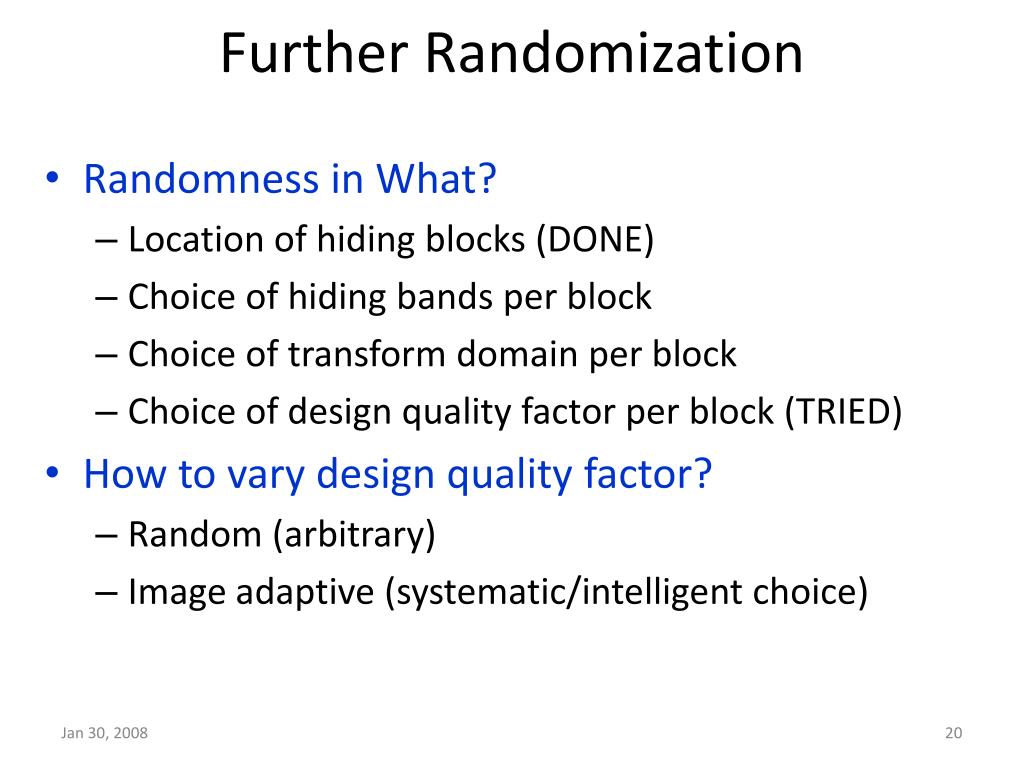 Further Randomization

• Randomness in What?
– Location of hiding blocks (DONE)
– Choice of hiding bands per block
– Choice of transform domain per block
– Choice of design quality factor per block (TRIED)

• How to vary design quality factor?
– Random (arbitrary)
– Image adaptive (systematic/intelligent choice)

Jan 30, 2008

20